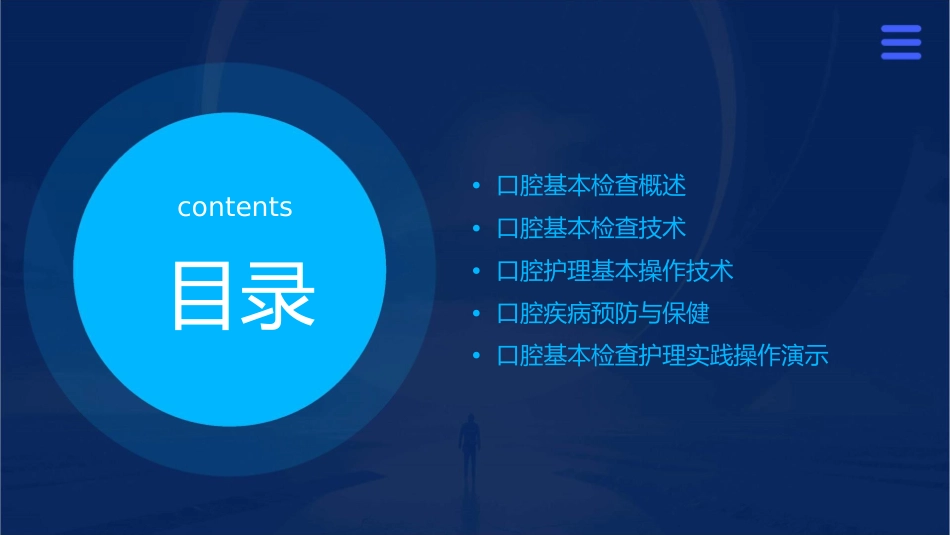 contents

目录

• 口腔基本检查概述
• 口腔基本检查技术
• 口腔护理基本操作技术
• 口腔疾病预防与保健
• 口腔基本检查护理实践操作演示